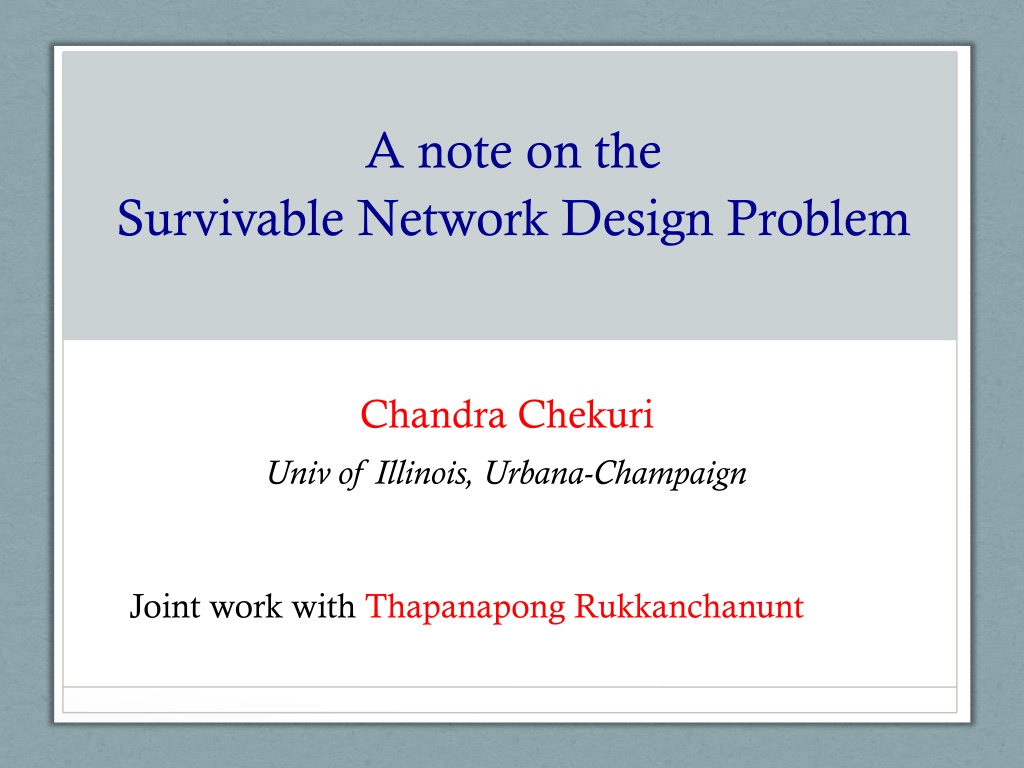 A note on the
Survivable Network Design Problem

Chandra Chekuri

Univ of Illinois, Urbana-Champaign

Joint work with Thapanapong Rukkanchanunt